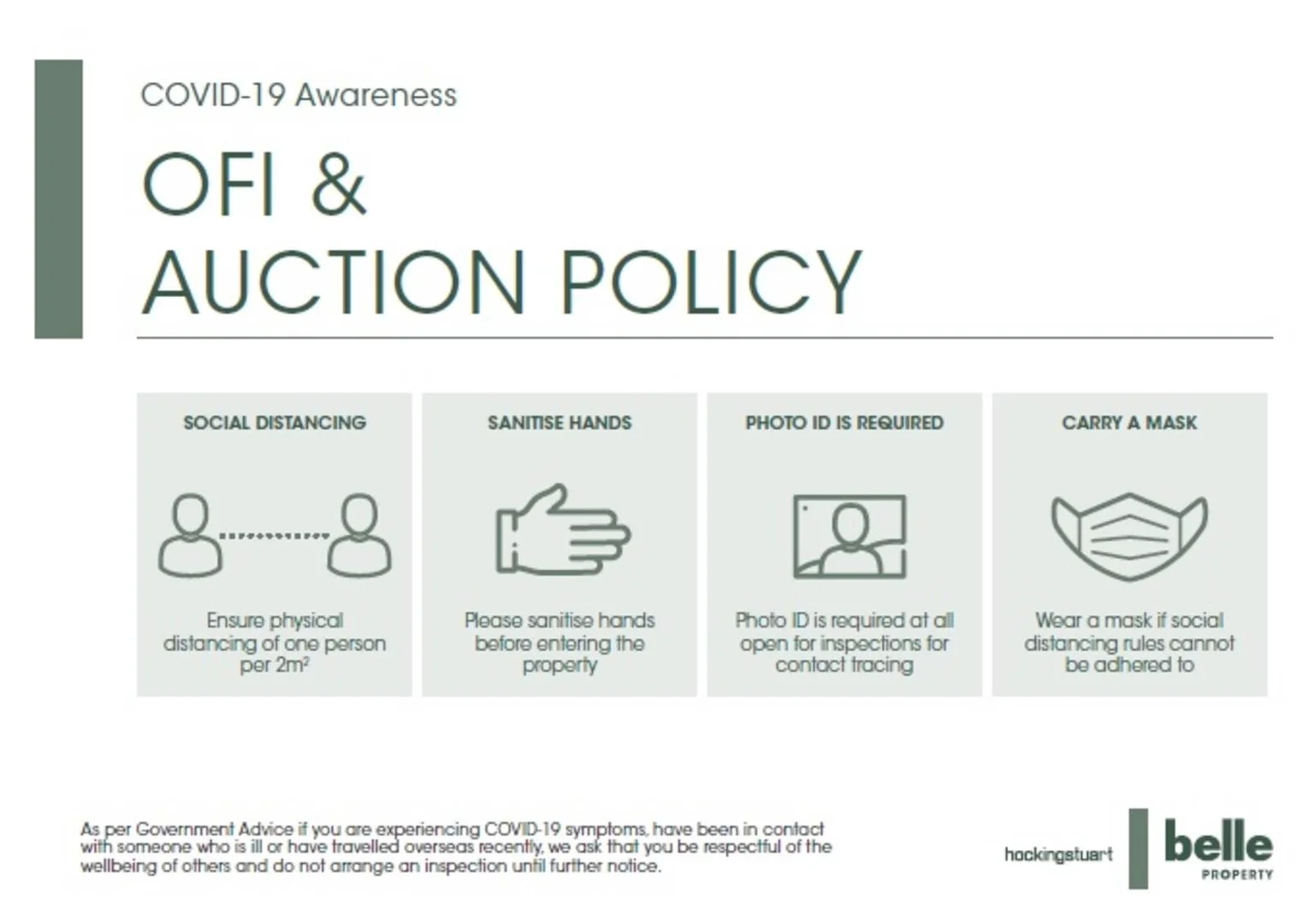 COVID-19 Awareness

OFI & AUCTION POLICY

SOCIAL DISTANCING

Ensure physical distancing of one person per $2m^2$

SANITISE HANDS

Please sanitise hands before entering the property

PHOTO ID IS REQUIRED

Photo ID is required at all open for inspections for contact tracing

CARRY A MASK

Wear a mask if social distancing rules cannot be adhered to

As per Government Advice if you are experiencing COVID-19 symptoms, have been in contact with someone who is ill or have travelled overseas recently, we ask that you be respectful of the wellbeing of others and do not arrange an inspection until further notice.

hockingstuart

belle PROPERTY